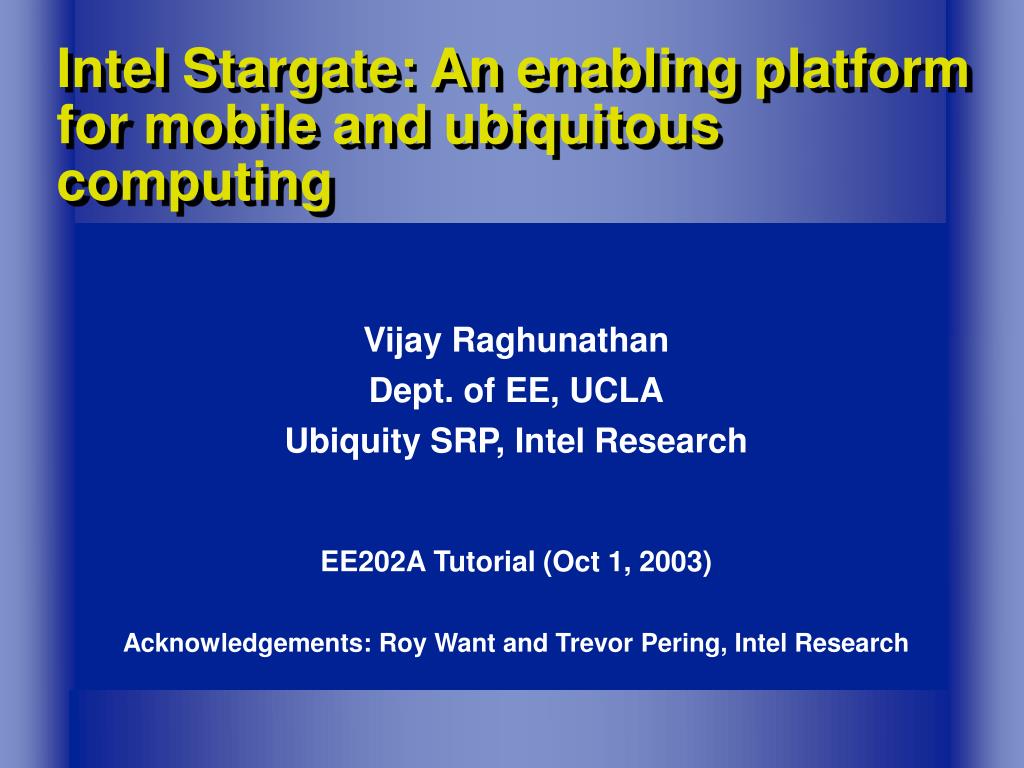 Intel Stargate: An enabling platform for mobile and ubiquitous computing

Vijay Raghunathan
Dept. of EE, UCLA
Ubiquity SRP, Intel Research

EE202A Tutorial (Oct 1, 2003)

Acknowledgements: Roy Want and Trevor Pering, Intel Research